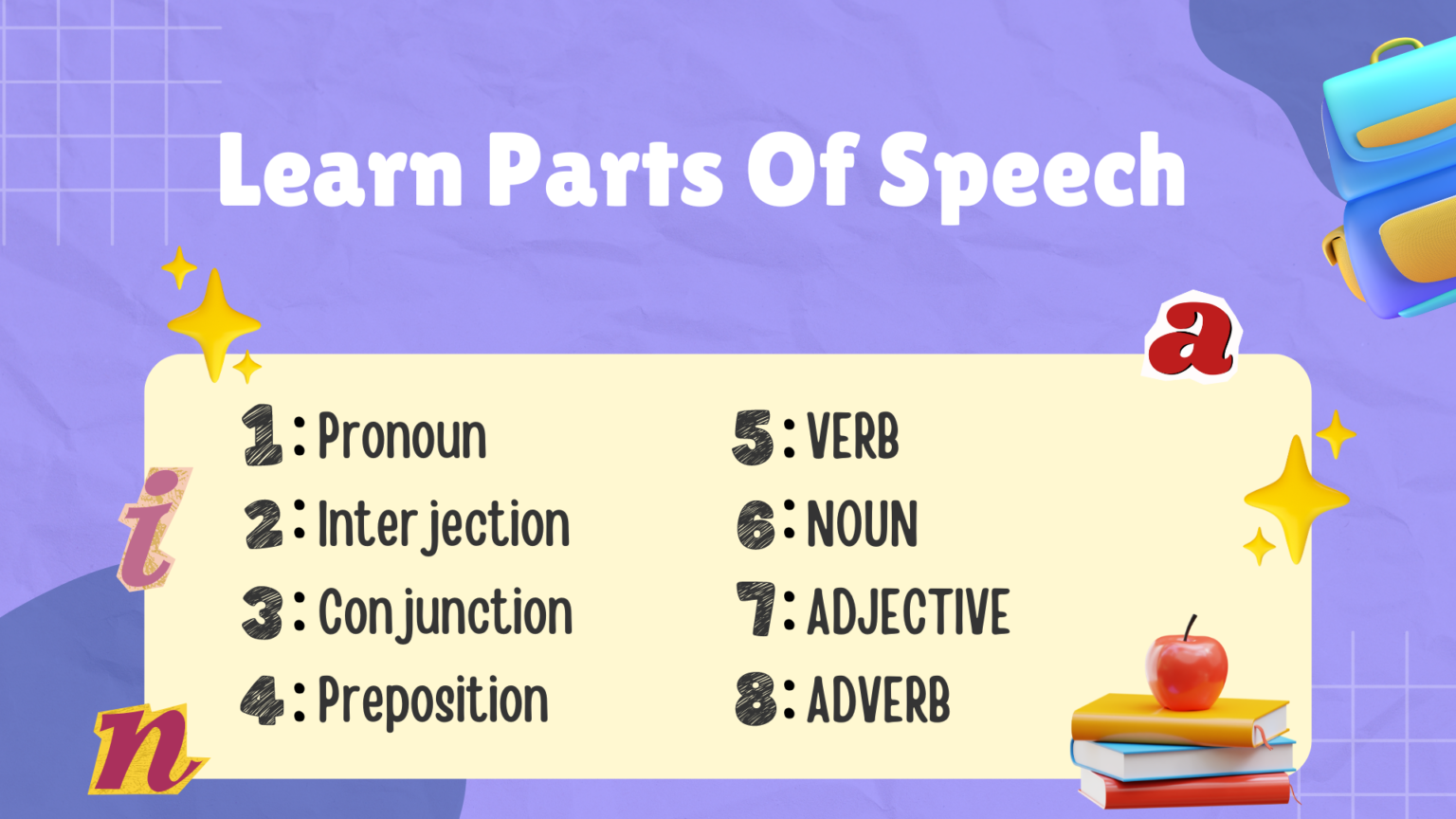 Learn Parts Of Speech

a

i

n

1: Pronoun
2: Interjection
3: Conjunction
4: Preposition

5: VERB
6: NOUN
7: ADJECTIVE
8: ADVERB